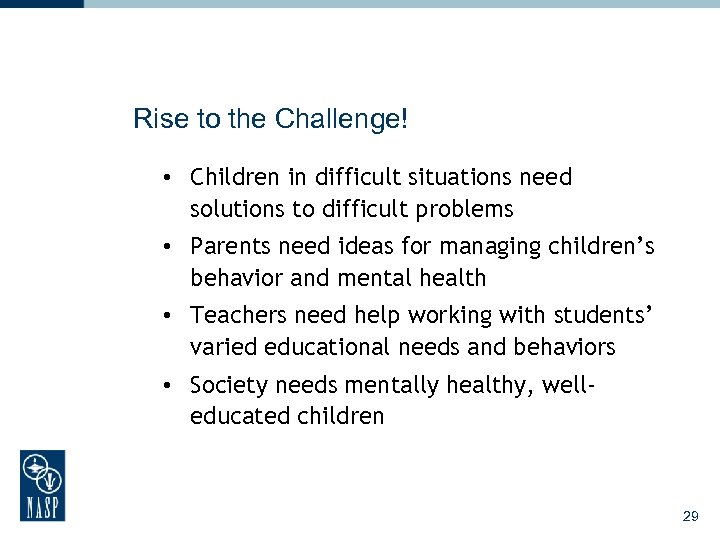 Rise to the Challenge!

• Children in difficult situations need solutions to difficult problems
• Parents need ideas for managing children's behavior and mental health
• Teachers need help working with students' varied educational needs and behaviors
• Society needs mentally healthy, well-educated children

NASP

29